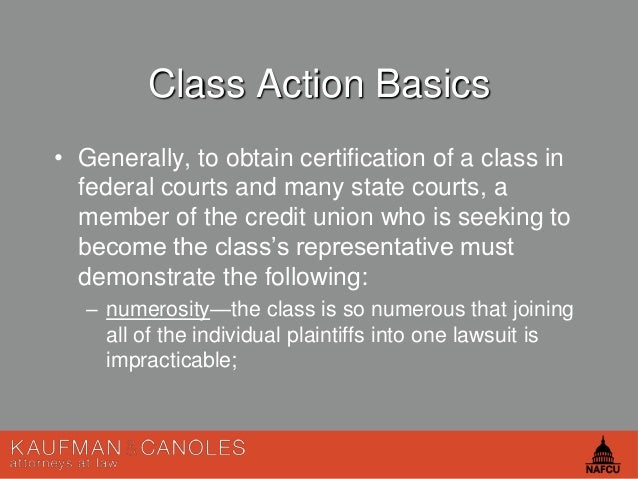 Class Action Basics

• Generally, to obtain certification of a class in federal courts and many state courts, a member of the credit union who is seeking to become the class's representative must demonstrate the following:

– numerosity—the class is so numerous that joining all of the individual plaintiffs into one lawsuit is impracticable;

KAUFMAN & CANOLES
attorneys at law

NAFCU